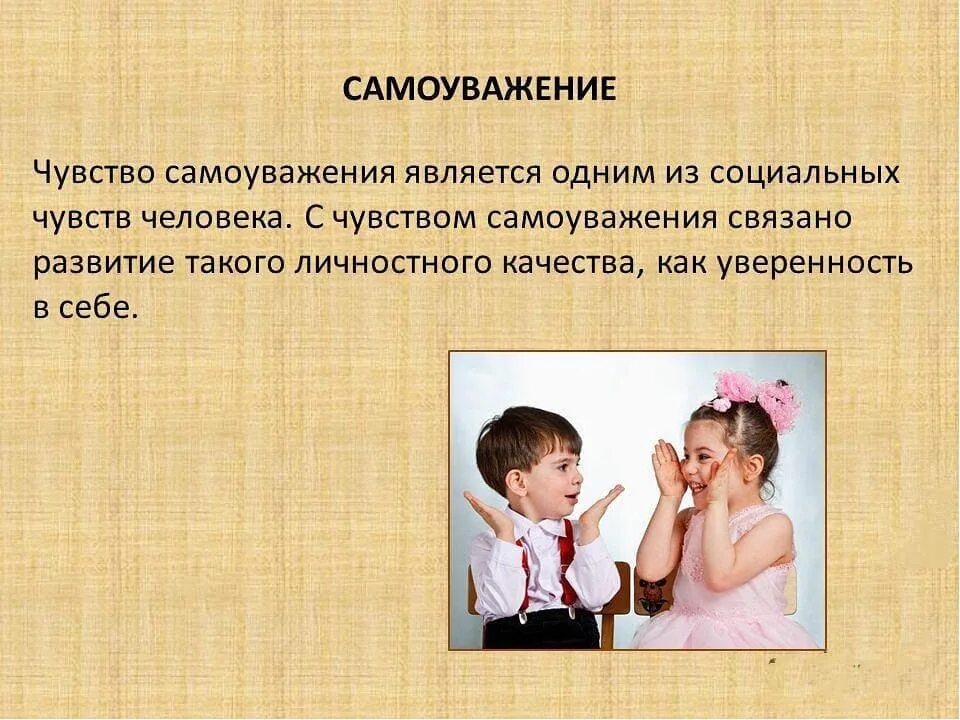 САМОУВАЖЕНИЕ

Чувство самоуважения является одним из социальных чувств человека. С чувством самоуважения связано развитие такого личностного качества, как уверенность в себе.